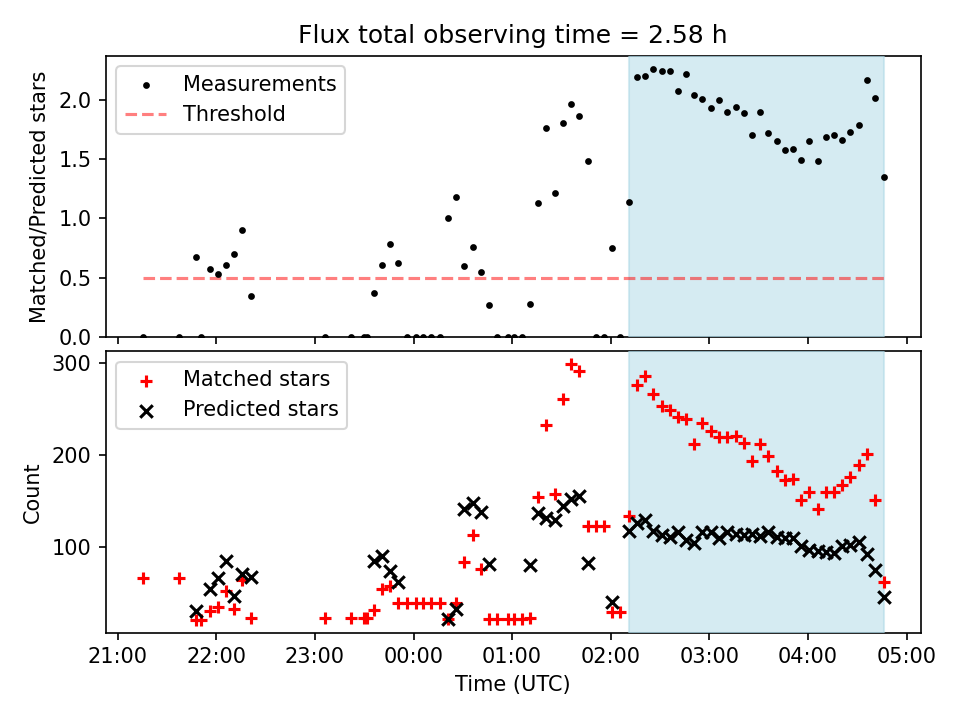 Flux total observing time = 2.58 h

Measurements
Threshold

Matched/Predicted stars

2.0
1.5
1.0
0.5
0.0

Matched stars
Predicted stars

Count

300
200
100

21:00
22:00
23:00
00:00
01:00
02:00
03:00
04:00
05:00

Time (UTC)